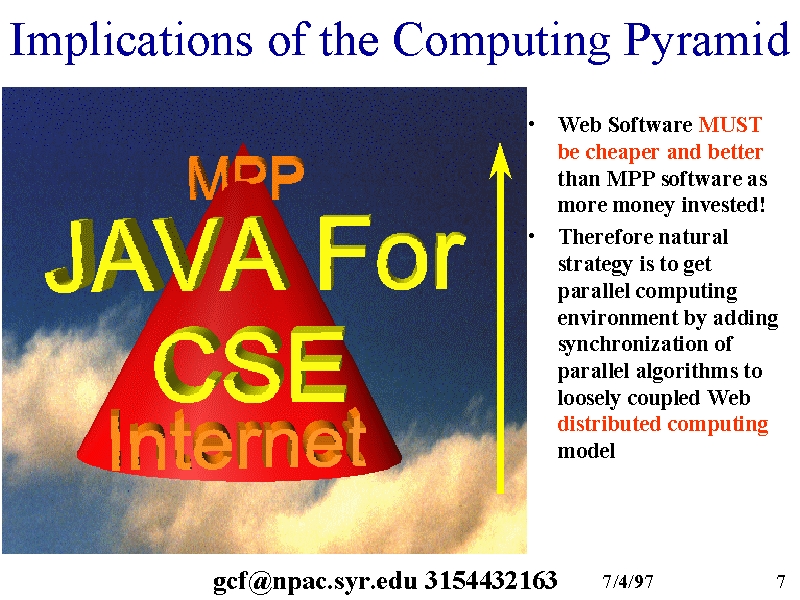 Implications of the Computing Pyramid

MPP
JAVA For
CSE
Internet

• Web Software MUST be cheaper and better than MPP software as more money invested!
• Therefore natural strategy is to get parallel computing environment by adding synchronization of parallel algorithms to loosely coupled Web distributed computing model

gcf@npac.syr.edu 3154432163 7/4/97 7